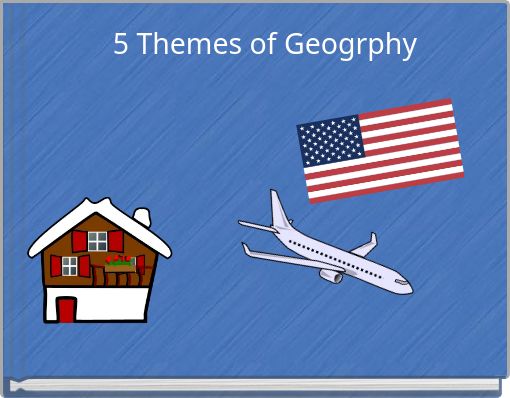 5 Themes of Geogrphy